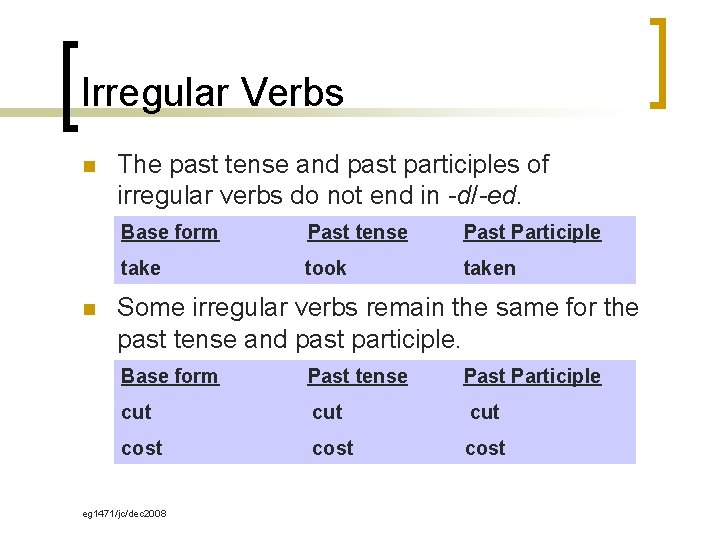 Irregular Verbs

The past tense and past participles of irregular verbs do not end in -d/-ed.

| Base form | Past tense | Past Participle |
|---|---|---|
| take | took | taken |

Some irregular verbs remain the same for the past tense and past participle.

| Base form | Past tense | Past Participle |
|---|---|---|
| cut | cut | cut |
| cost | cost | cost |

eg1471/jc/dec2008